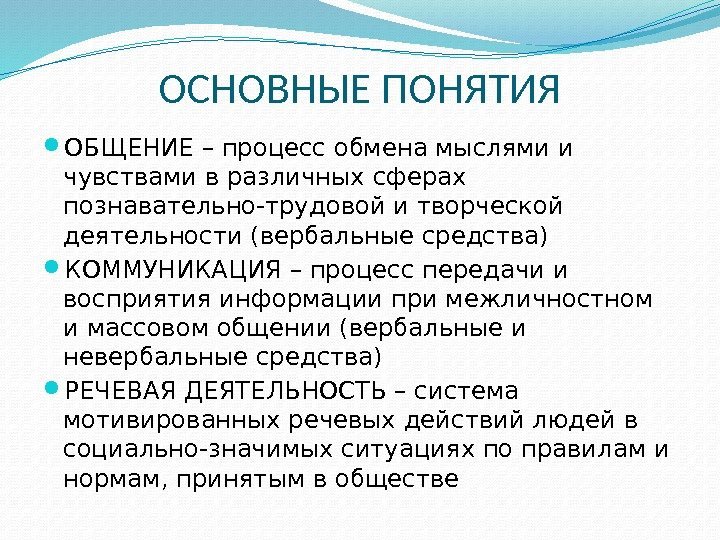 ОСНОВНЫЕ ПОНЯТИЯ

ОБЩЕНИЕ – процесс обмена мыслями и чувствами в различных сферах познавательно-трудовой и творческой деятельности (вербальные средства)

КОММУНИКАЦИЯ – процесс передачи и восприятия информации при межличностном и массовом общении (вербальные и невербальные средства)

РЕЧЕВАЯ ДЕЯТЕЛЬНОСТЬ – система мотивированных речевых действий людей в социально-значимых ситуациях по правилам и нормам, принятым в обществе